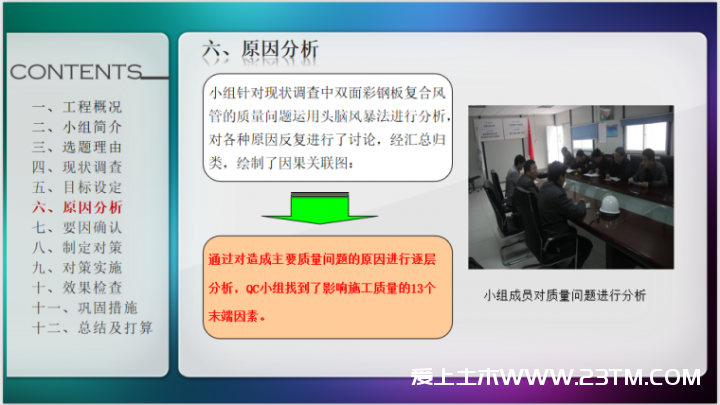 CONTENTS

一、工程概况
二、小组简介
三、选题理由
四、现状调查
五、目标设定
六、原因分析
七、要因确认
八、制定对策
九、对策实施
十、效果检查
十一、巩固措施
十二、总结及打算

六、原因分析

小组针对现状调查中双面彩钢板复合风管的质量问题运用头脑风暴法进行分析，对各种原因反复进行了讨论，经汇总归类，绘制了因果关联图：

通过对造成主要质量问题的原因进行逐层分析，QC小组找到了影响施工质量的13个末端因素。

小组成员对质量问题进行分析

爱上土木WWW.23TM.COM